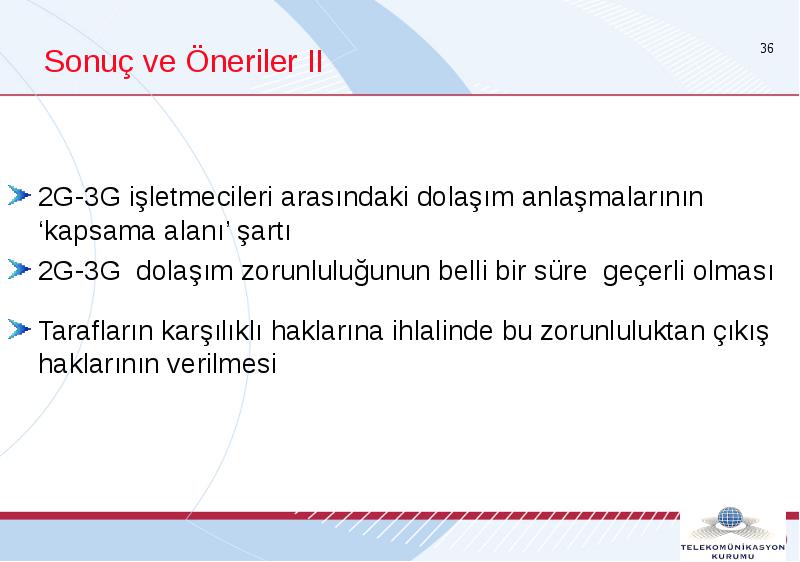 Sonuç ve Öneriler II

36

2G-3G işletmecileri arasındaki dolaşım anlaşmalarının ‘kapsama alanı’ şartı

2G-3G dolaşım zorunluluğunun belli bir süre geçerli olması

Tarafların karşılıklı haklarına ihlalinde bu zorunluluktan çıkış haklarının verilmesi

TELEKOMÜNİKASYON KURUMU